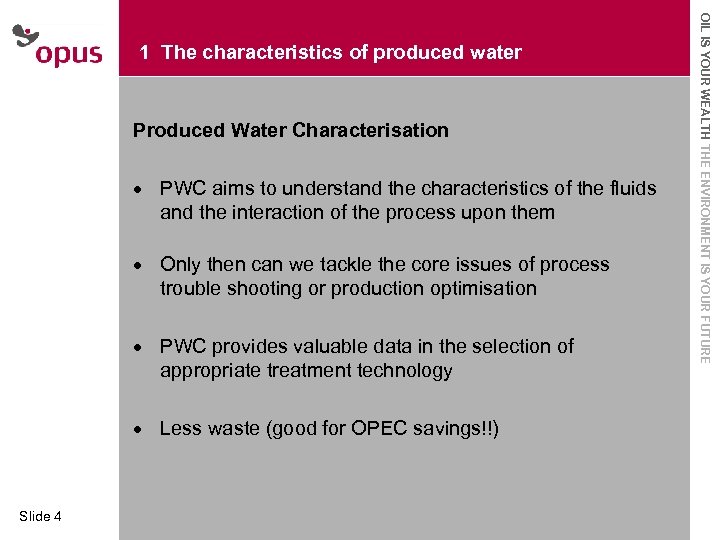 opus

1 The characteristics of produced water

Produced Water Characterisation

• PWC aims to understand the characteristics of the fluids and the interaction of the process upon them

• Only then can we tackle the core issues of process trouble shooting or production optimisation

• PWC provides valuable data in the selection of appropriate treatment technology

• Less waste (good for OPEC savings!!)

Slide 4

OIL IS YOUR WEALTH THE ENVIRONMENT IS YOUR FUTURE